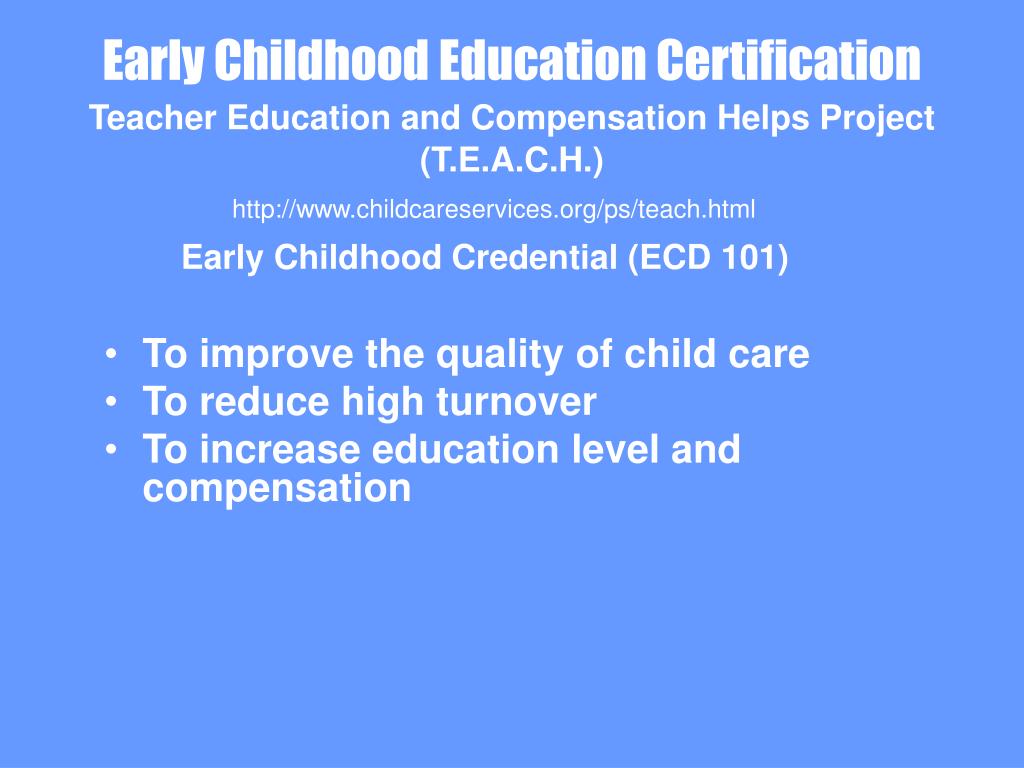 Early Childhood Education Certification

Teacher Education and Compensation Helps Project (T.E.A.C.H.)

http://www.childcareservices.org/ps/teach.html

Early Childhood Credential (ECD 101)

• To improve the quality of child care
• To reduce high turnover
• To increase education level and compensation